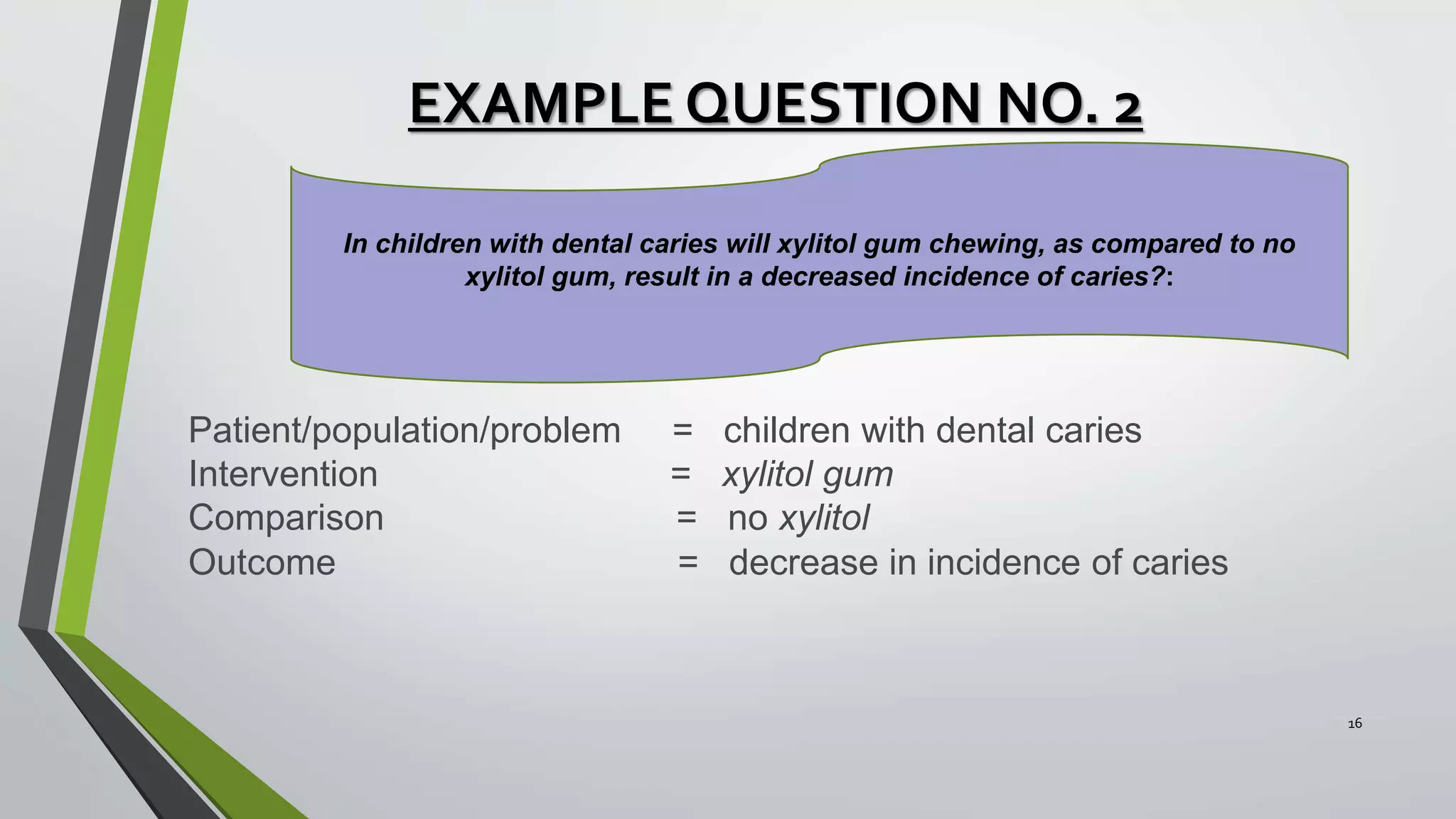 EXAMPLE QUESTION NO. 2

In children with dental caries will xylitol gum chewing, as compared to no xylitol gum, result in a decreased incidence of caries?:

Patient/population/problem = children with dental caries
Intervention = xylitol gum
Comparison = no xylitol
Outcome = decrease in incidence of caries

16